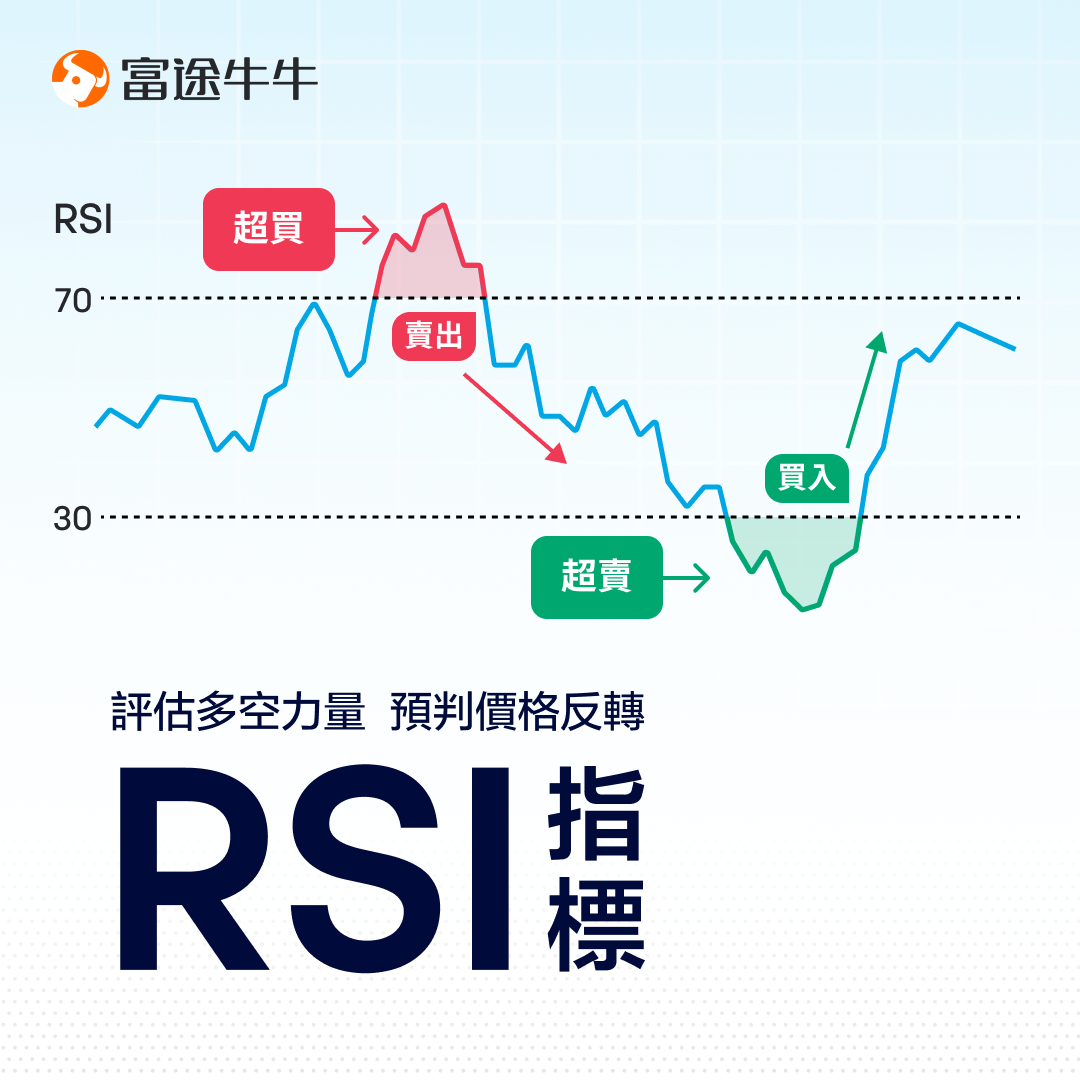 富途牛牛

RSI

超買

70

賣出

買入

30

超賣

評估多空力量 預判價格反轉

RSI 指標